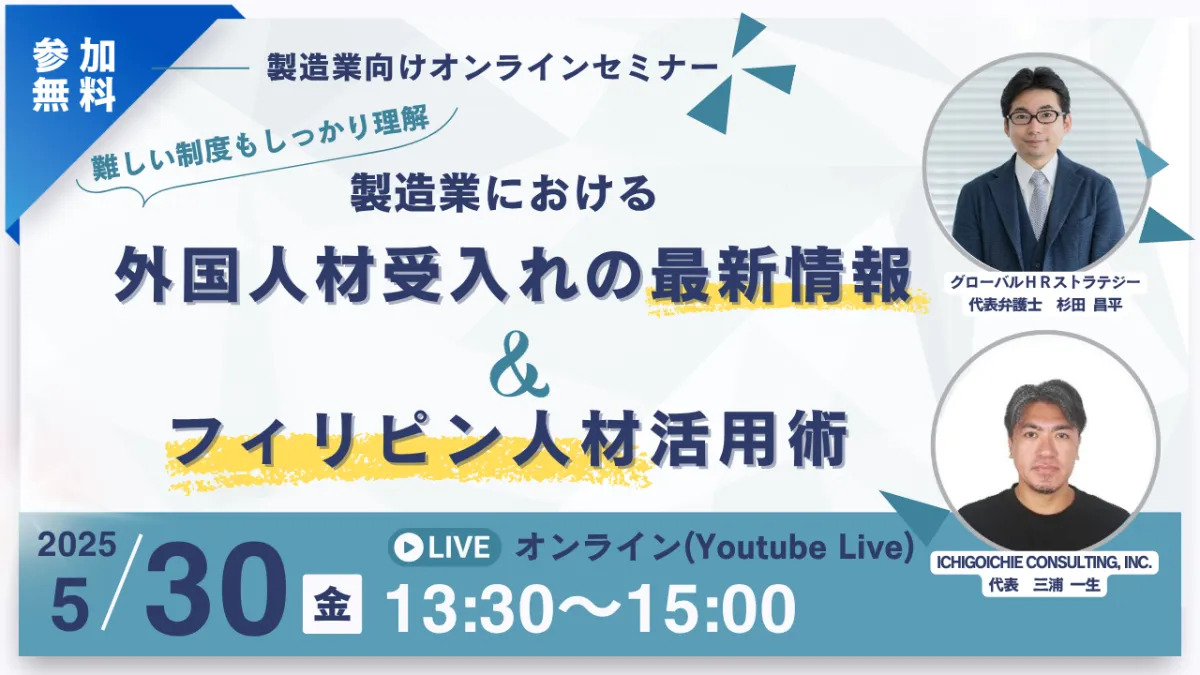 参加無料

製造業向けオンラインセミナー

難しい制度もしっかり理解

製造業における

外国人材受入れの最新情報

&

フィリピン人材活用術

グローバルＨＲストラテジー
代表弁護士　杉田 昌平

ICHIGOICHIE CONSULTING, INC.
代表　三浦 一生

2025

5/30 金

LIVE オンライン(Youtube Live)

13:30〜15:00